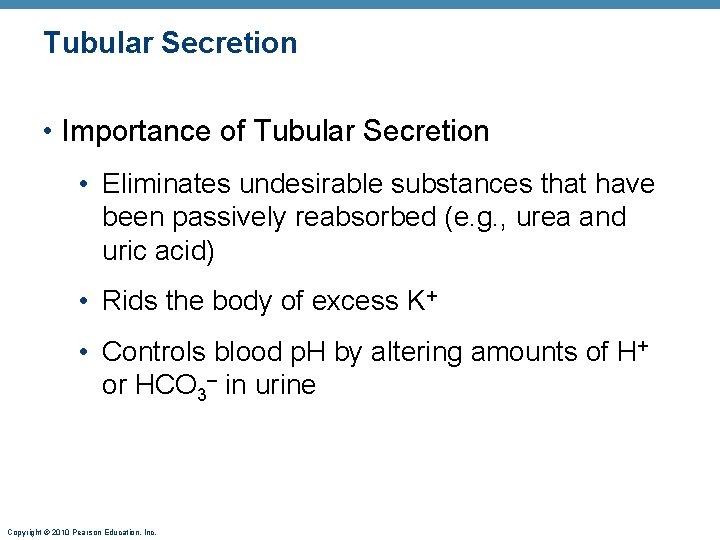 Tubular Secretion

• Importance of Tubular Secretion

• Eliminates undesirable substances that have been passively reabsorbed (e.g., urea and uric acid)

• Rids the body of excess $K^+$

• Controls blood pH by altering amounts of $H^+$ or $HCO_3^-$ in urine

Copyright © 2010 Pearson Education, Inc.